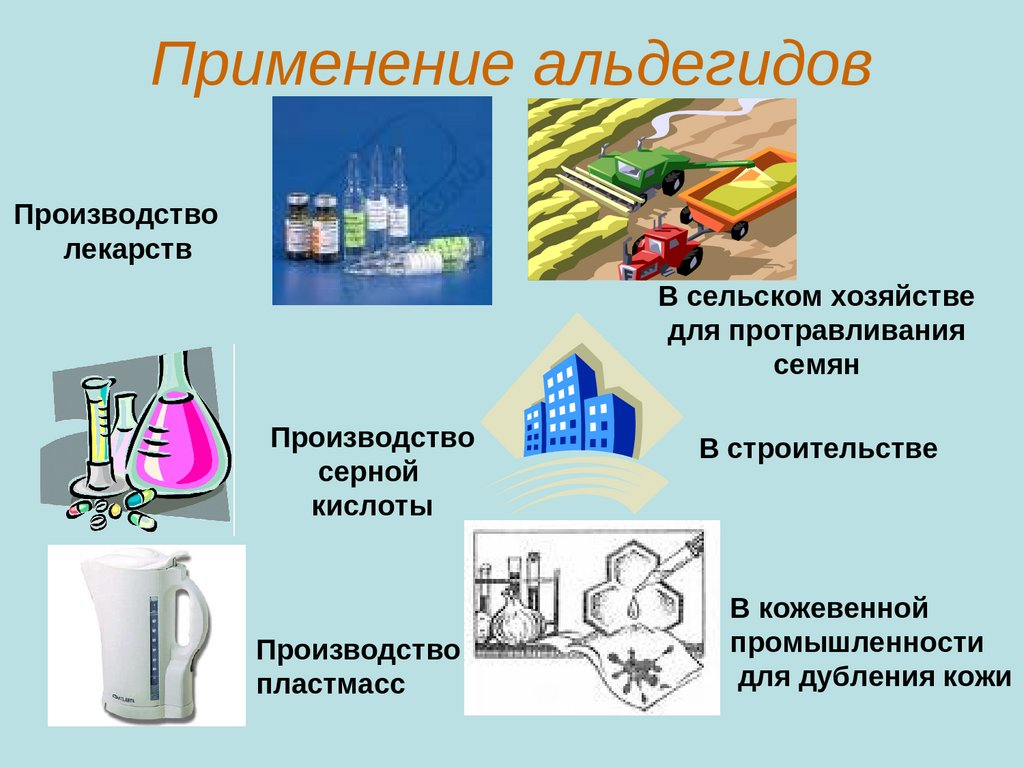 Применение альдегидов

Производство лекарств

В сельском хозяйстве для протравливания семян

Производство серной кислоты

В строительстве

Производство пластмасс

В кожевенной промышленности для дубления кожи